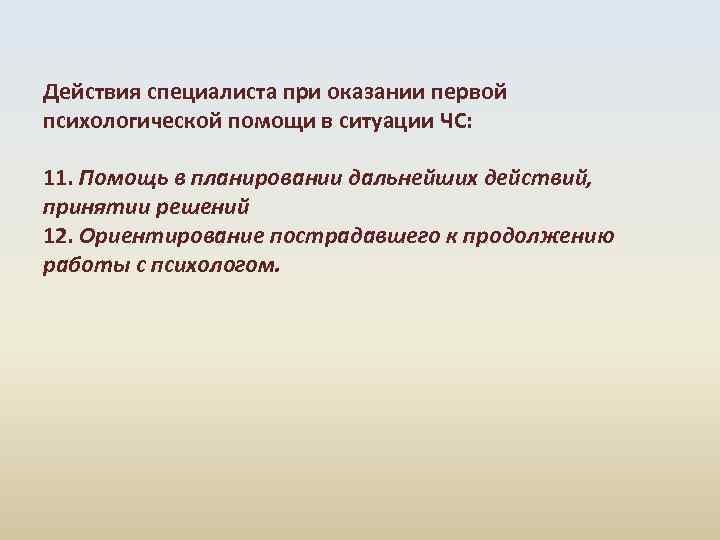 Действия специалиста при оказании первой психологической помощи в ситуации ЧС:

11. Помощь в планировании дальнейших действий, принятии решений
12. Ориентирование пострадавшего к продолжению работы с психологом.